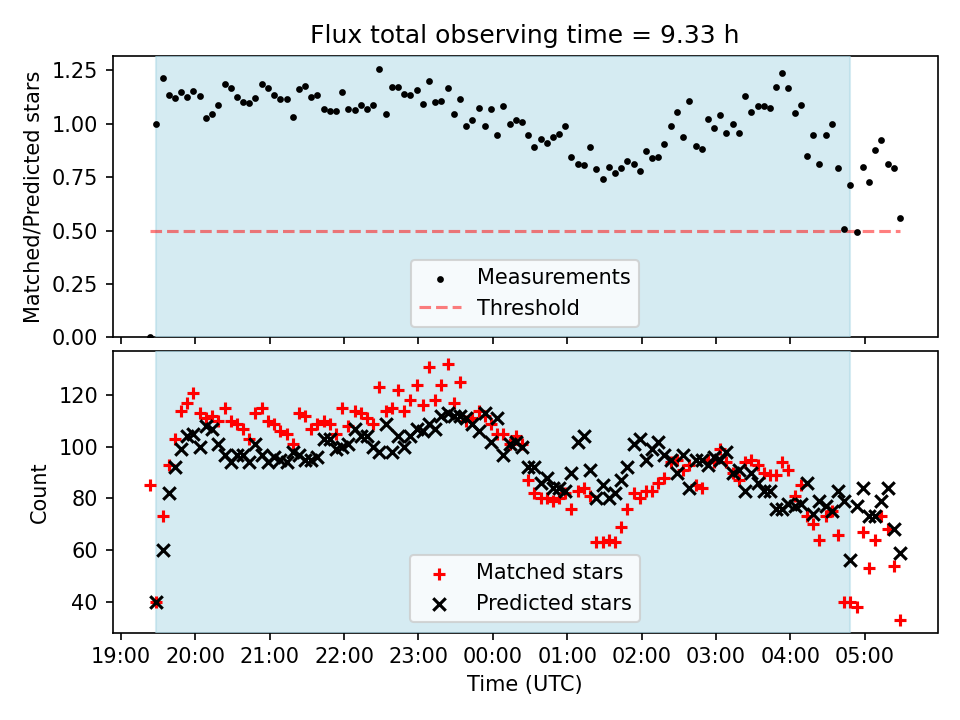 Flux total observing time = 9.33 h

Matched/Predicted stars

1.25
1.00
0.75
0.50
0.25
0.00

Measurements
Threshold

Count

120
100
80
60
40

Matched stars
Predicted stars

19:00 20:00 21:00 22:00 23:00 00:00 01:00 02:00 03:00 04:00 05:00
Time (UTC)